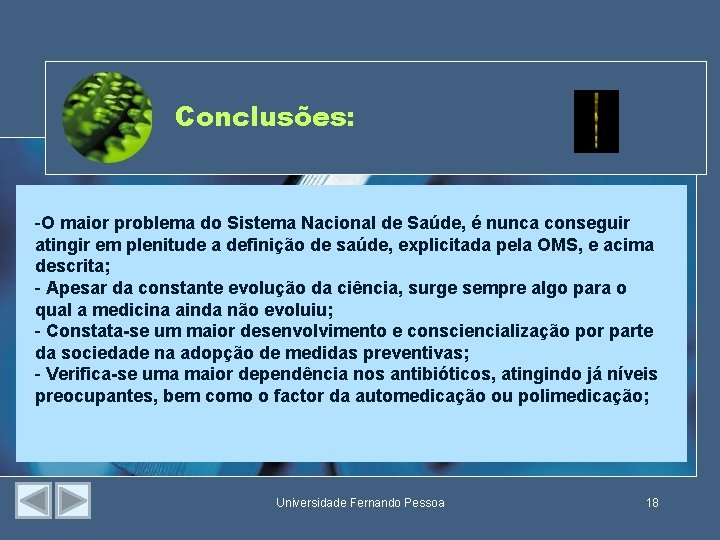 Conclusões:

-O maior problema do Sistema Nacional de Saúde, é nunca conseguir atingir em plenitude a definição de saúde, explicitada pela OMS, e acima descrita;
- Apesar da constante evolução da ciência, surge sempre algo para o qual a medicina ainda não evoluiu;
- Constata-se um maior desenvolvimento e consciencialização por parte da sociedade na adopção de medidas preventivas;
- Verifica-se uma maior dependência nos antibióticos, atingindo já níveis preocupantes, bem como o factor da automedicação ou polimedicação;

Universidade Fernando Pessoa

18